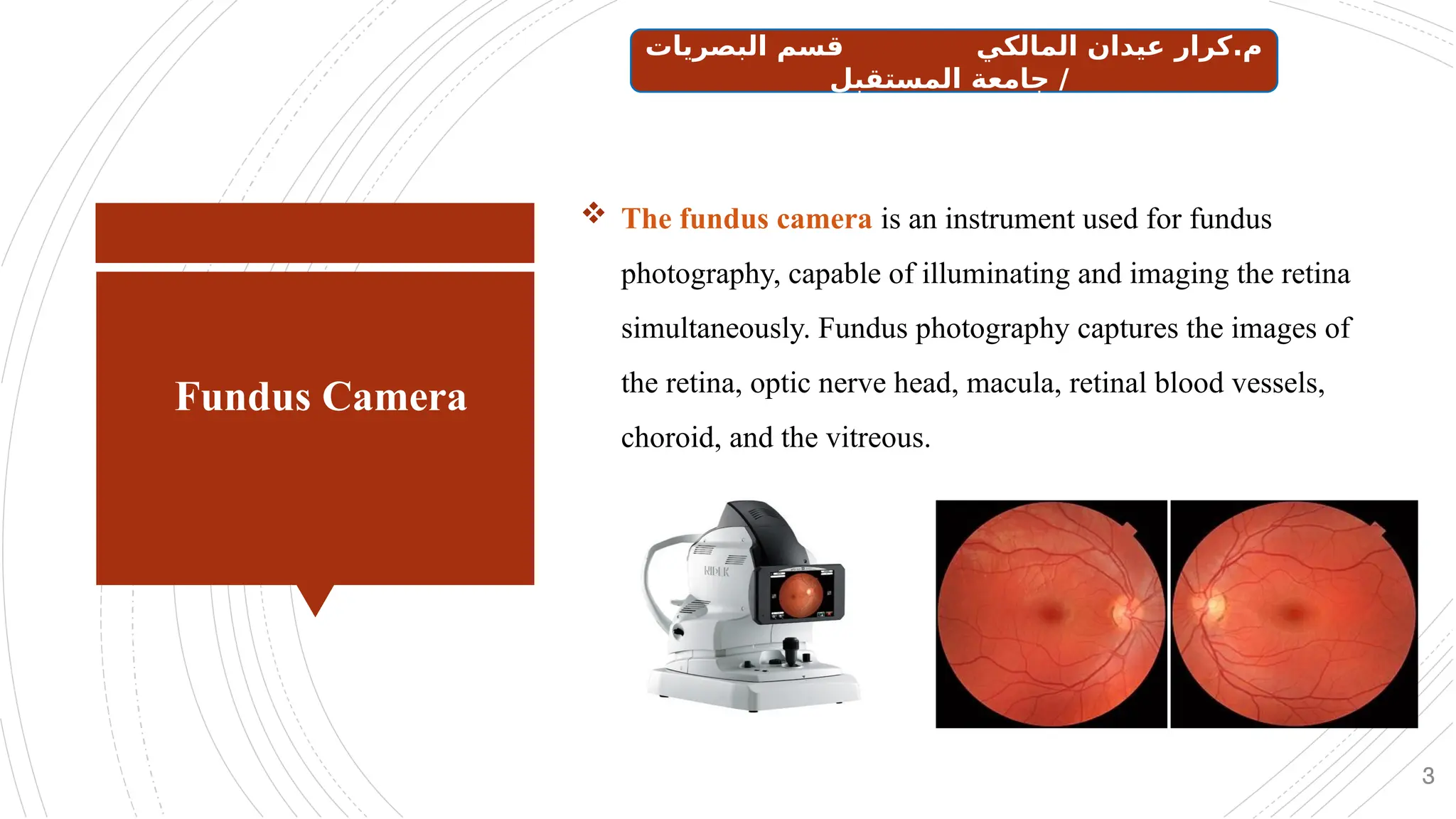 م.كرار عيدان المالكي قسم البصريات / جامعة المستقبل

Fundus Camera

❖ The fundus camera is an instrument used for fundus photography, capable of illuminating and imaging the retina simultaneously. Fundus photography captures the images of the retina, optic nerve head, macula, retinal blood vessels, choroid, and the vitreous.

NIDEK

3